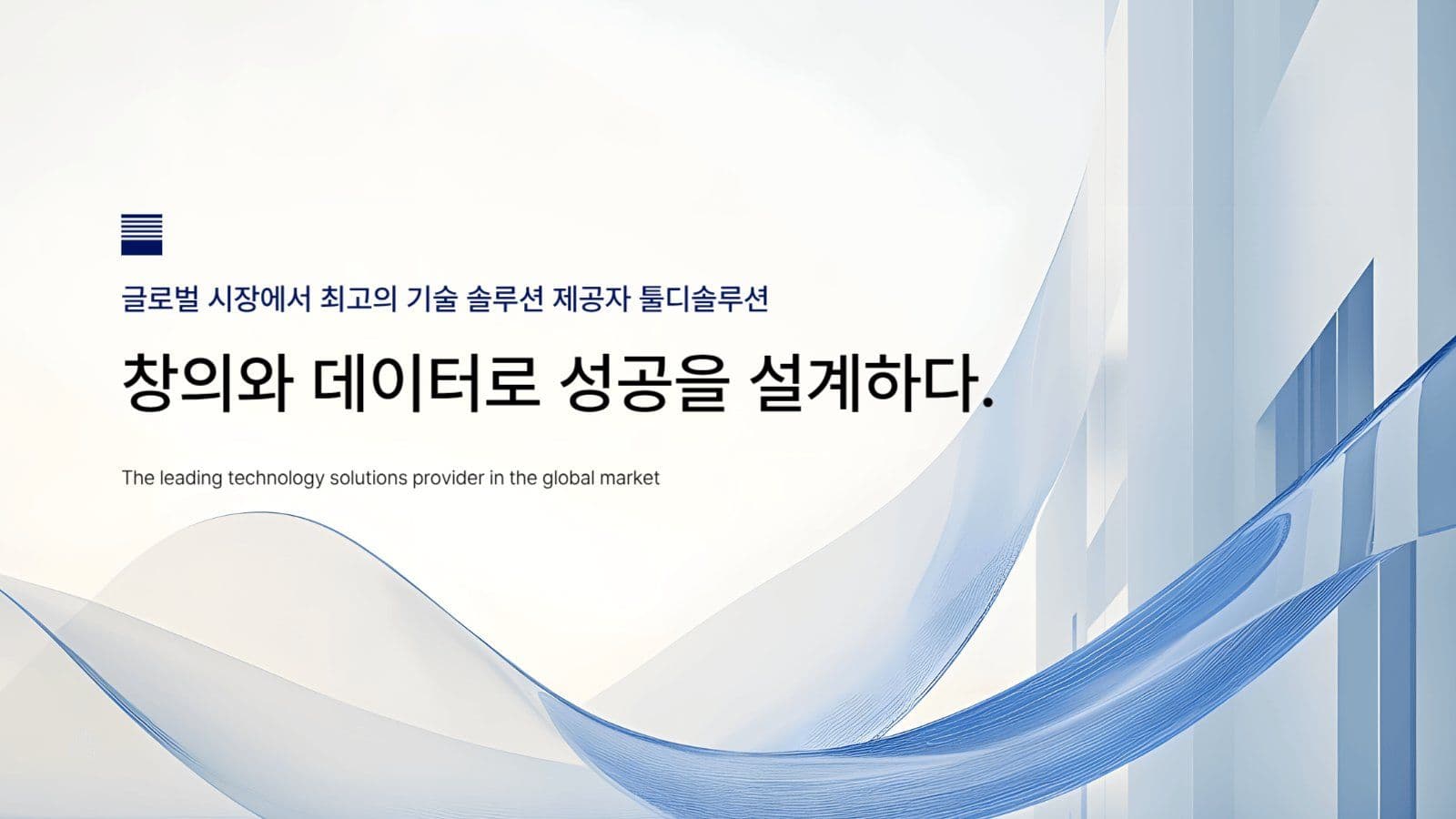 글로벌 시장에서 최고의 기술 솔루션 제공자 툴디솔루션

창의와 데이터로 성공을 설계하다.

The leading technology solutions provider in the global market